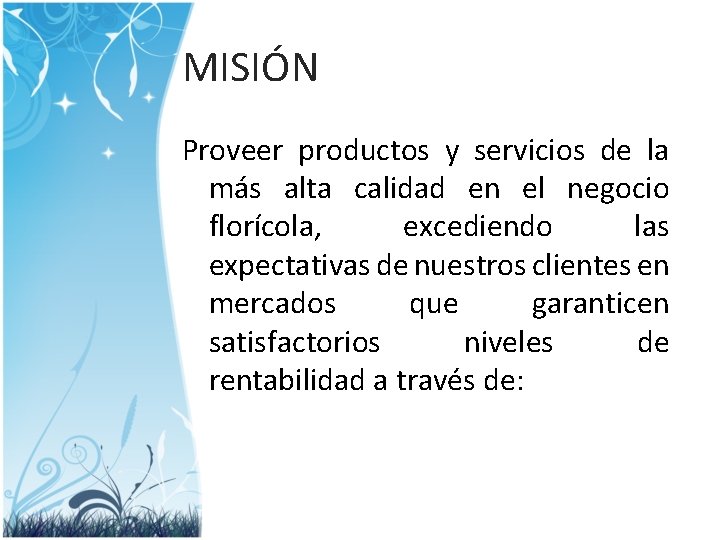 MISIÓN

Proveer productos y servicios de la más alta calidad en el negocio florícola, excediendo las expectativas de nuestros clientes en mercados que garanticen satisfactorios niveles de rentabilidad a través de: